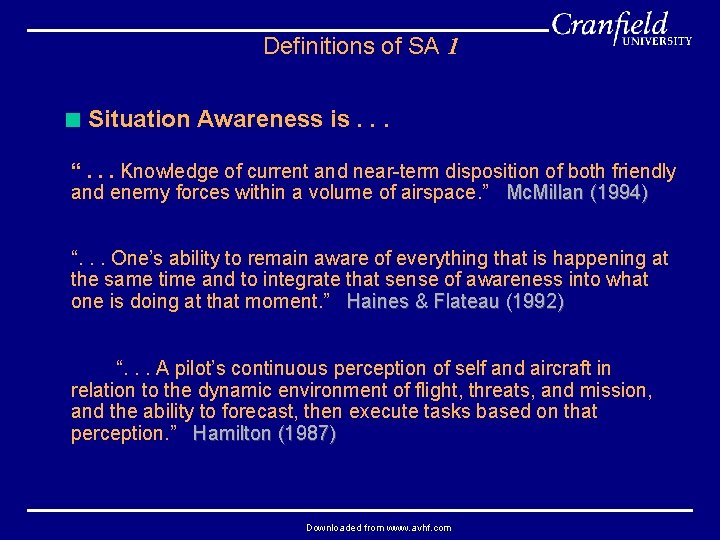 Cranfield UNIVERSITY

Definitions of SA 1

Situation Awareness is . . .

“ . . . Knowledge of current and near-term disposition of both friendly and enemy forces within a volume of airspace.” McMillan (1994)

“. . . One’s ability to remain aware of everything that is happening at the same time and to integrate that sense of awareness into what one is doing at that moment.” Haines & Flateau (1992)

“. . . A pilot’s continuous perception of self and aircraft in relation to the dynamic environment of flight, threats, and mission, and the ability to forecast, then execute tasks based on that perception.” Hamilton (1987)

Downloaded from www.avhf.com